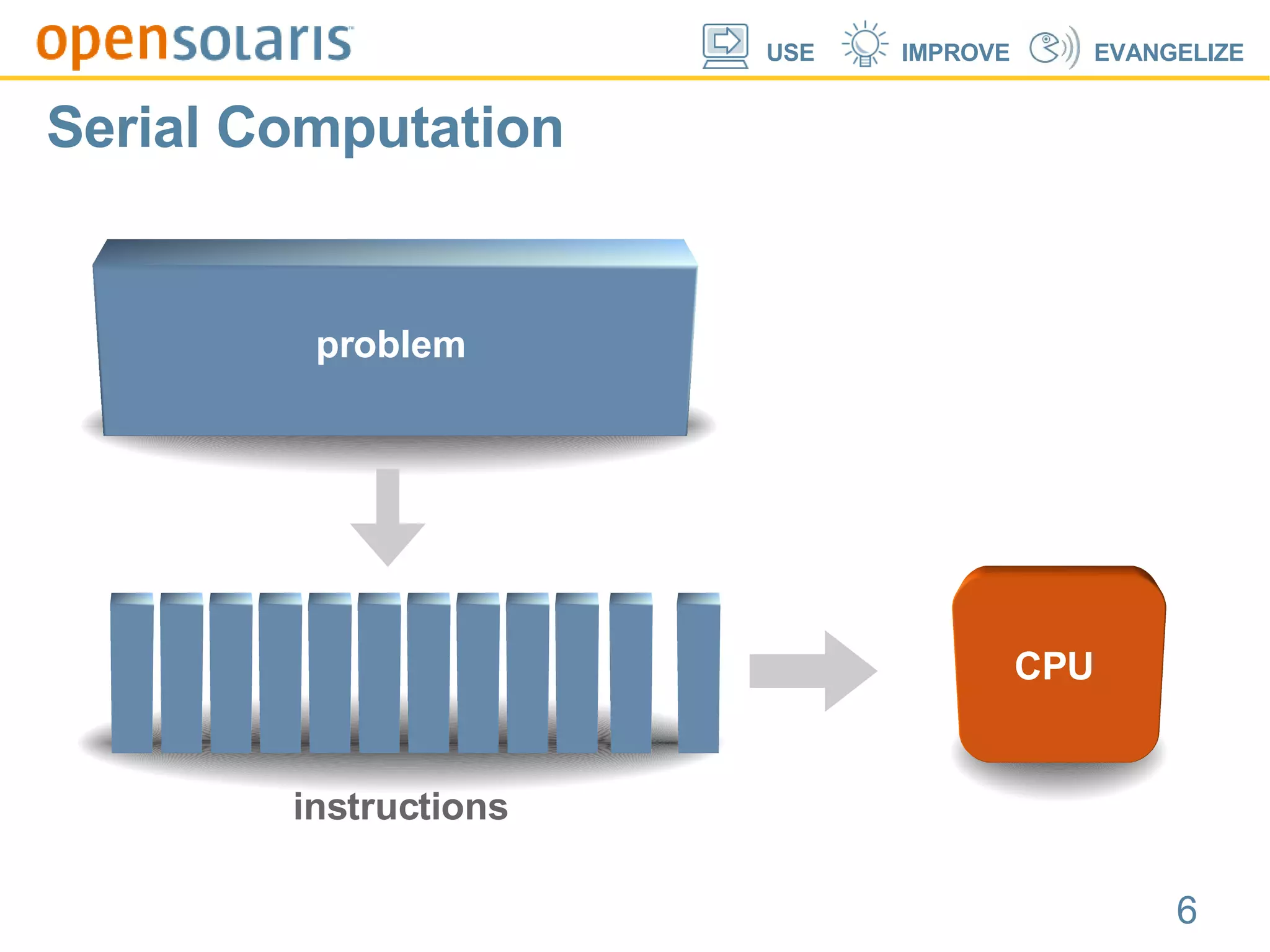 opensolaris

USE IMPROVE EVANGELIZE

Serial Computation

problem

instructions

CPU

6